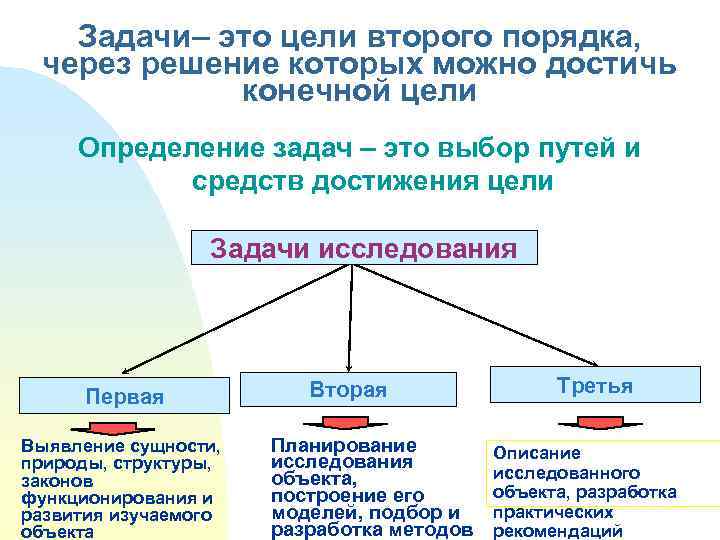 Задачи– это цели второго порядка, через решение которых можно достичь конечной цели

Определение задач – это выбор путей и средств достижения цели

Задачи исследования

Первая

Выявление сущности, природы, структуры, законов функционирования и развития изучаемого объекта

Вторая

Планирование исследования объекта, построение его моделей, подбор и разработка методов

Третья

Описание исследованного объекта, разработка практических рекомендаций